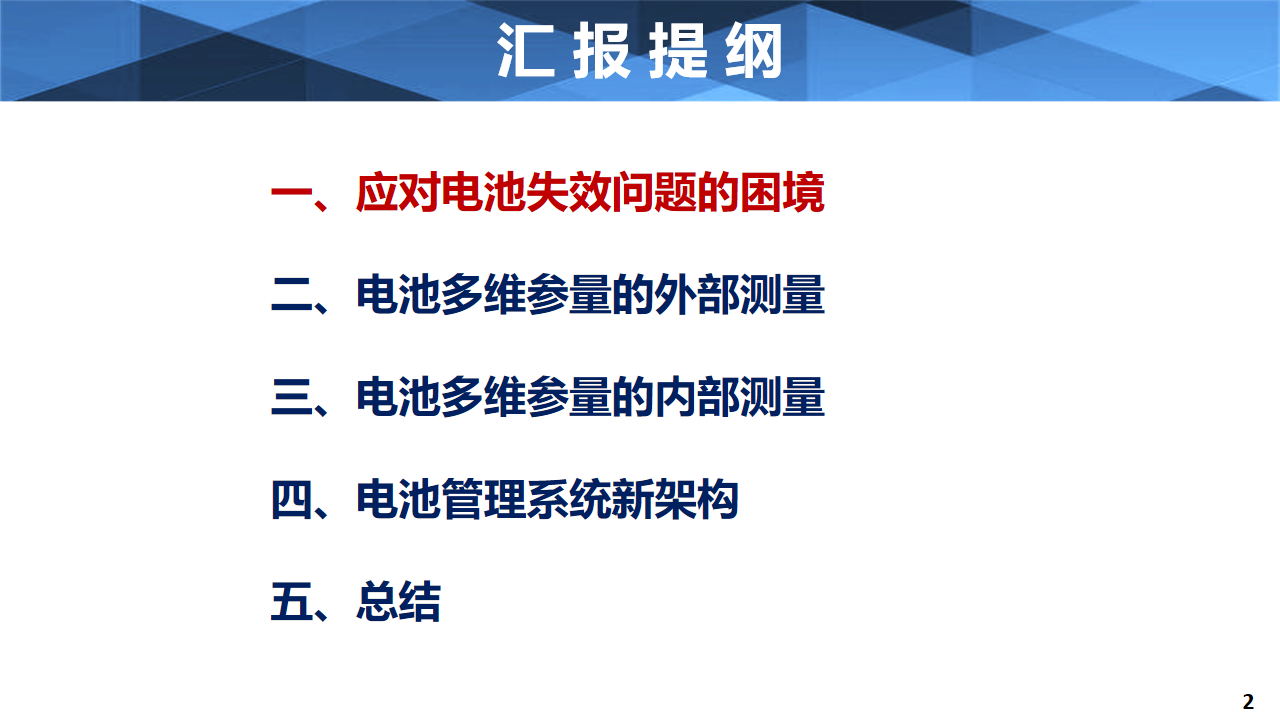 汇报提纲

一、应对电池失效问题的困境

二、电池多维参量的外部测量

三、电池多维参量的内部测量

四、电池管理系统新架构

五、总结

2